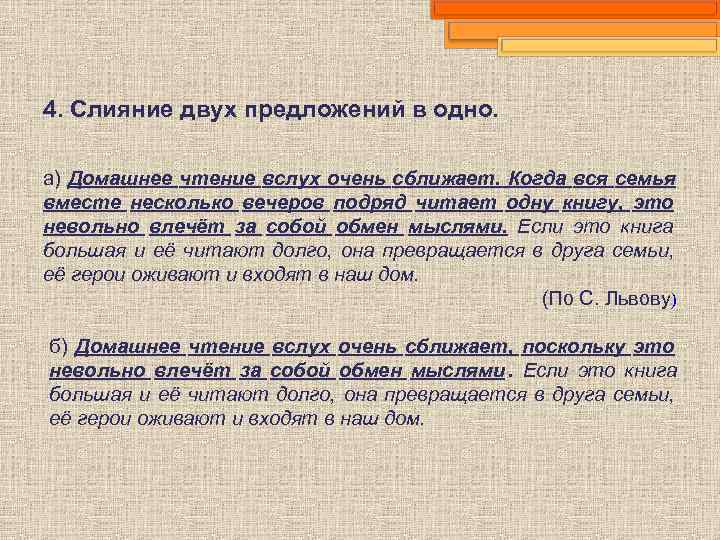 4. Слияние двух предложений в одно.

а) Домашнее чтение вслух очень сближает. Когда вся семья вместе несколько вечеров подряд читает одну книгу, это невольно влечёт за собой обмен мыслями. Если это книга большая и её читают долго, она превращается в друга семьи, её герои оживают и входят в наш дом.

(По С. Львову)

б) Домашнее чтение вслух очень сближает, поскольку это невольно влечёт за собой обмен мыслями. Если это книга большая и её читают долго, она превращается в друга семьи, её герои оживают и входят в наш дом.